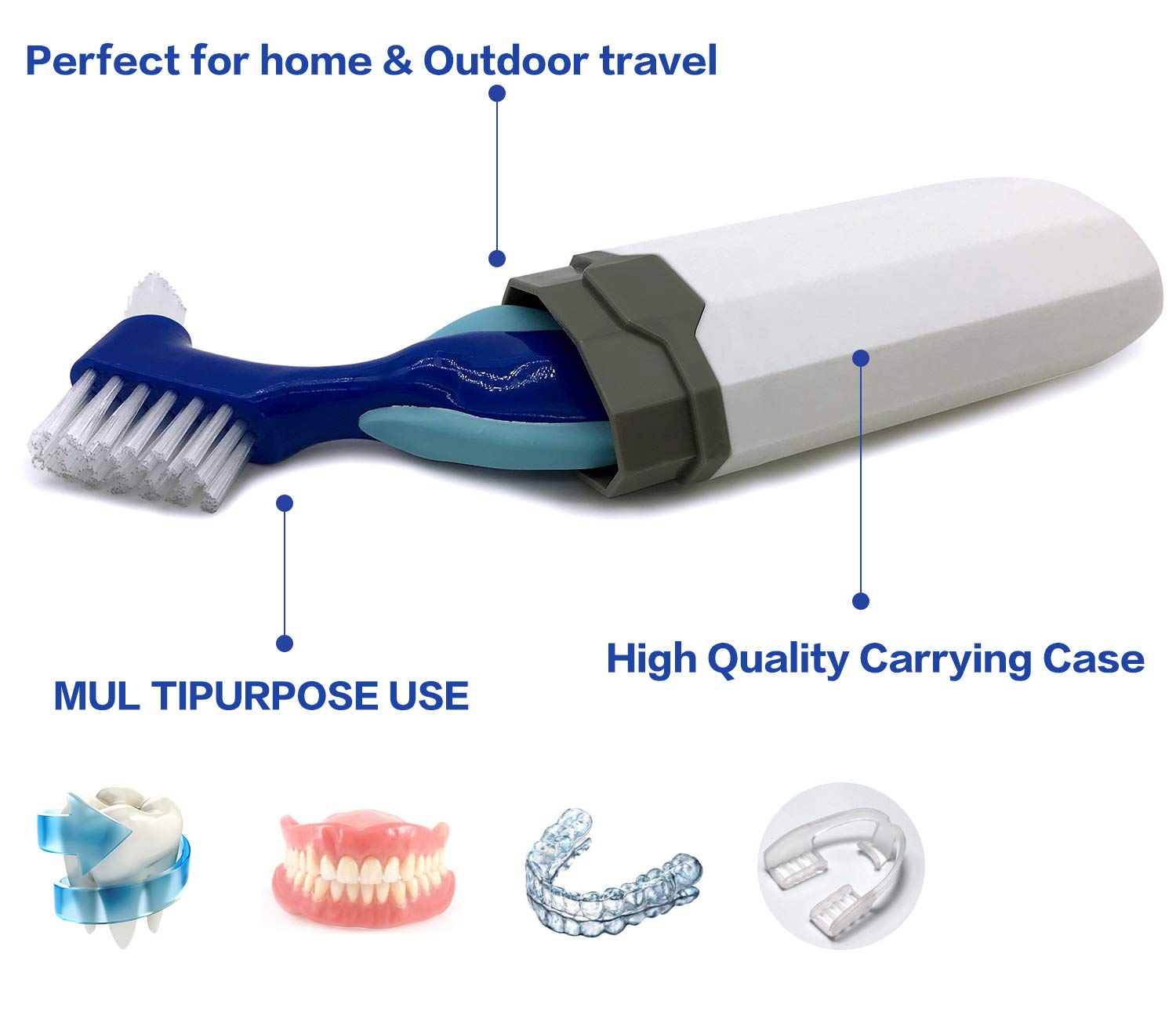 Perfect for home & Outdoor travel

High Quality Carrying Case

MUL TIPURPOSE USE